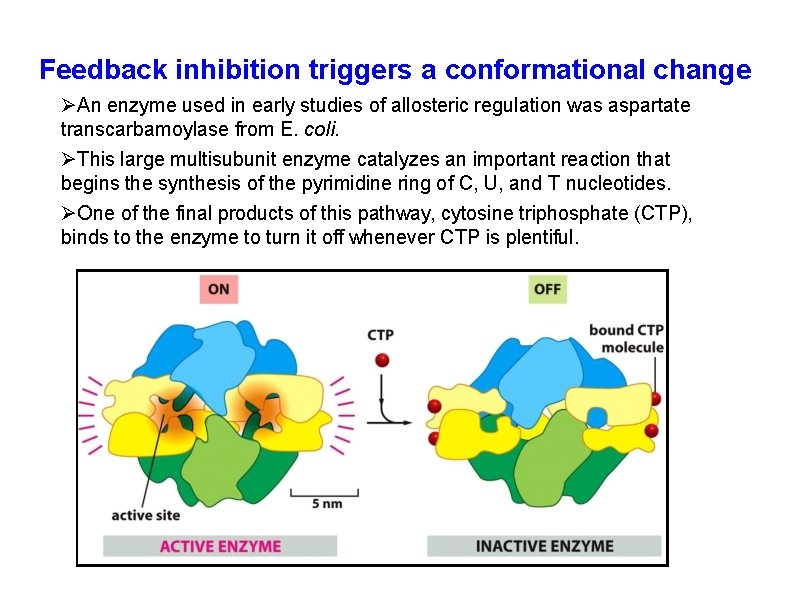 Feedback inhibition triggers a conformational change

➢An enzyme used in early studies of allosteric regulation was aspartate transcarbamoylase from E. coli.

➢This large multisubunit enzyme catalyzes an important reaction that begins the synthesis of the pyrimidine ring of C, U, and T nucleotides.

➢One of the final products of this pathway, cytosine triphosphate (CTP), binds to the enzyme to turn it off whenever CTP is plentiful.

ON

OFF

CTP

bound CTP molecule

active site

5 nm

ACTIVE ENZYME

INACTIVE ENZYME